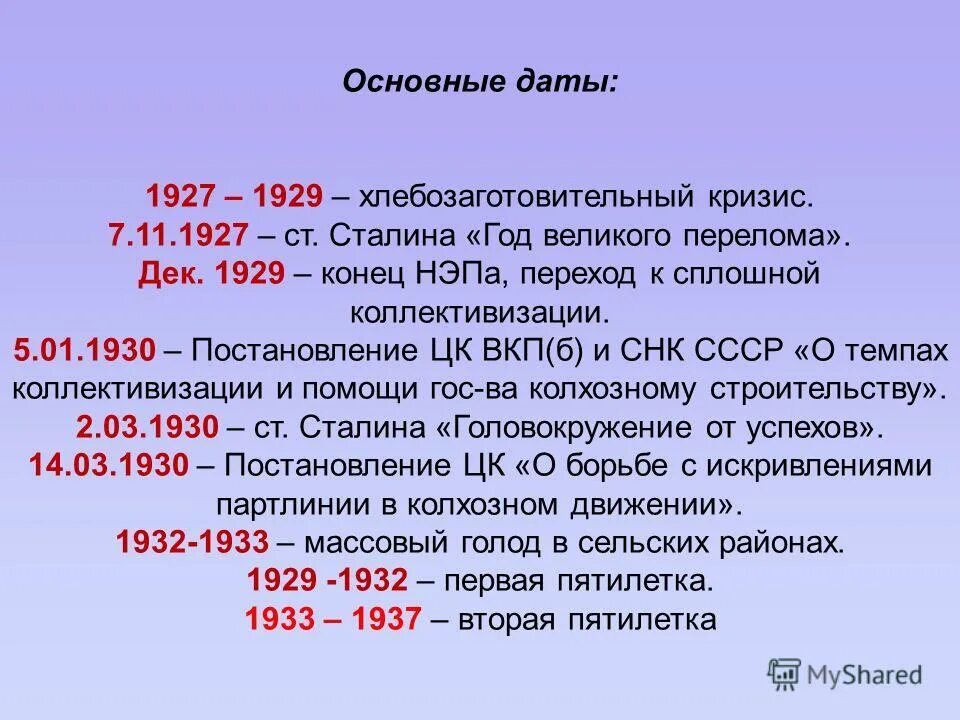 Основные даты:

1927 – 1929 – хлебозаготовительный кризис.
7.11.1927 – ст. Сталина «Год великого перелома».
Дек. 1929 – конец НЭПа, переход к сплошной коллективизации.
5.01.1930 – Постановление ЦК ВКП(б) и СНК СССР «О темпах коллективизации и помощи гос-ва колхозному строительству».
2.03.1930 – ст. Сталина «Головокружение от успехов».
14.03.1930 – Постановление ЦК «О борьбе с искривлениями партлинии в колхозном движении».
1932-1933 – массовый голод в сельских районах.
1929 -1932 – первая пятилетка.
1933 – 1937 – вторая пятилетка

MyShared